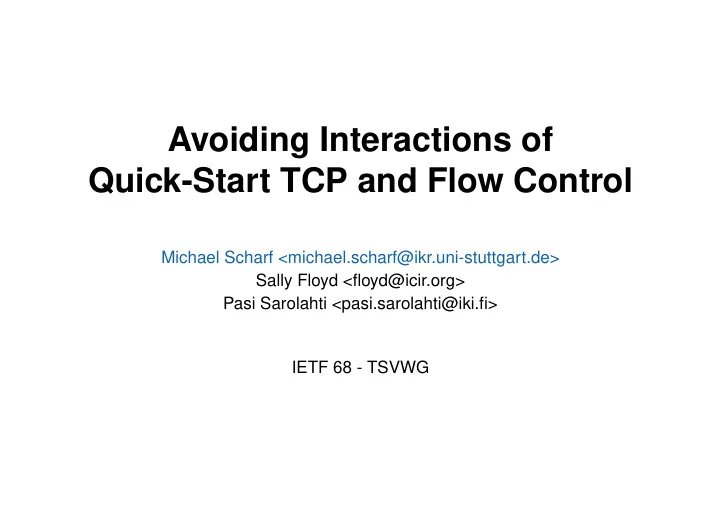 Avoiding Interactions of
Quick-Start TCP and Flow Control

Michael Scharf <michael.scharf@ikr.uni-stuttgart.de>
Sally Floyd <floyd@icir.org>
Pasi Sarolahti <pasi.sarolahti@iki.fi>

IETF 68 - TSVWG